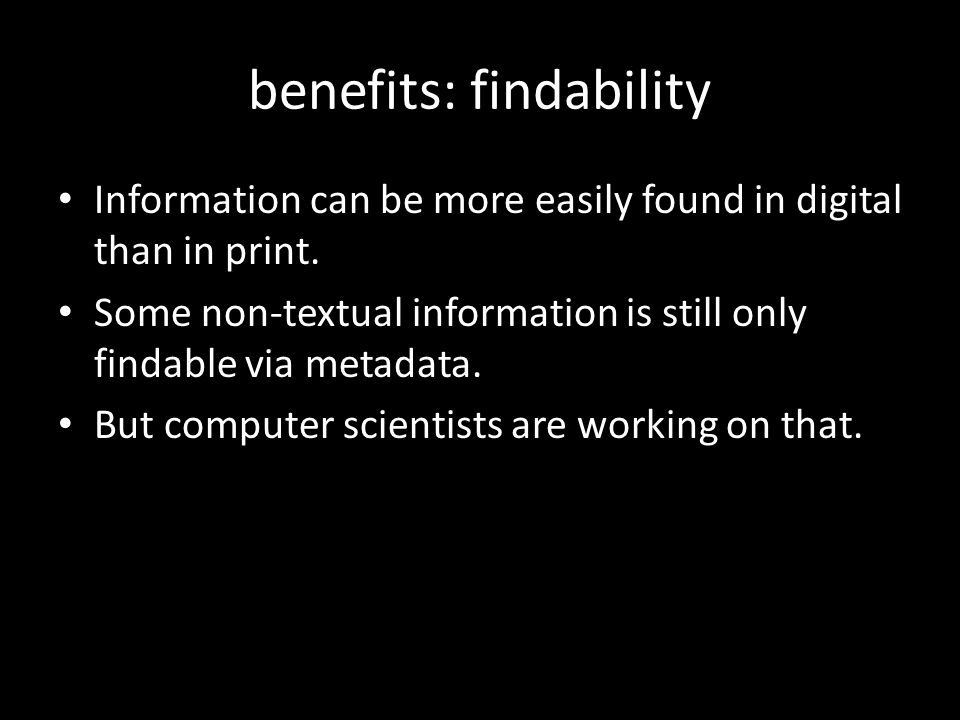 benefits: findability

• Information can be more easily found in digital than in print.
• Some non-textual information is still only findable via metadata.
• But computer scientists are working on that.